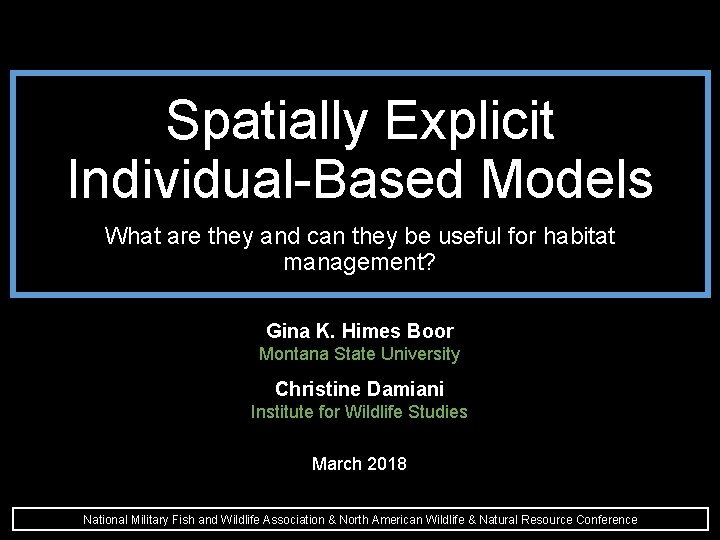 Spatially Explicit Individual-Based Models

What are they and can they be useful for habitat management?

Gina K. Himes Boor
Montana State University

Christine Damiani
Institute for Wildlife Studies

March 2018

National Military Fish and Wildlife Association & North American Wildlife & Natural Resource Conference